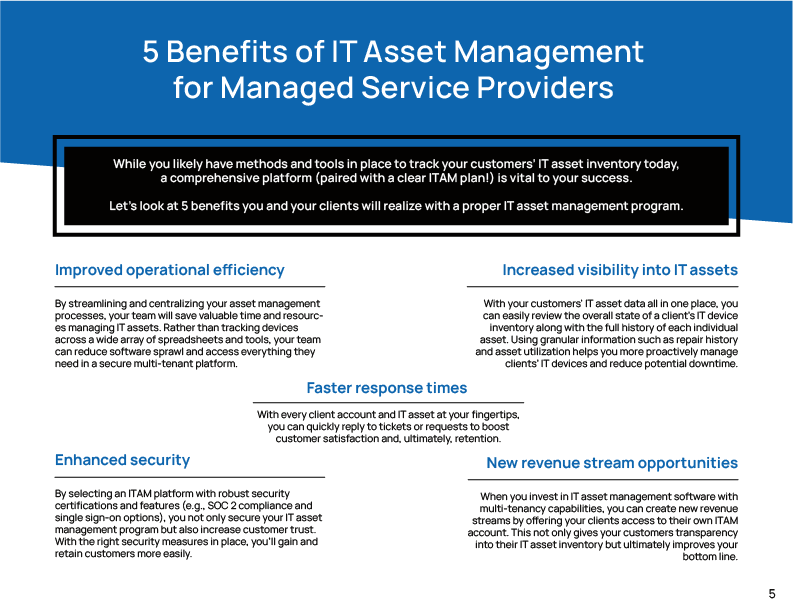 5 Benefits of IT Asset Management for Managed Service Providers

While you likely have methods and tools in place to track your customers' IT asset inventory today, a comprehensive platform (paired with a clear ITAM plan!) is vital to your success.

Let's look at 5 benefits you and your clients will realize with a proper IT asset management program.

Improved operational efficiency

By streamlining and centralizing your asset management processes, your team will save valuable time and resources managing IT assets. Rather than tracking devices across a wide array of spreadsheets and tools, your team can reduce software sprawl and access everything they need in a secure multi-tenant platform.

Increased visibility into IT assets

With your customers' IT asset data all in one place, you can easily review the overall state of a client's IT device inventory along with the full history of each individual asset. Using granular information such as repair history and asset utilization helps you more proactively manage clients' IT devices and reduce potential downtime.

Faster response times

With every client account and IT asset at your fingertips, you can quickly reply to tickets or requests to boost customer satisfaction and, ultimately, retention.

Enhanced security

By selecting an ITAM platform with robust security certifications and features (e.g., SOC 2 compliance and single sign-on options), you not only secure your IT asset management program but also increase customer trust. With the right security measures in place, you'll gain and retain customers more easily.

New revenue stream opportunities

When you invest in IT asset management software with multi-tenancy capabilities, you can create new revenue streams by offering your clients access to their own ITAM account. This not only gives your customers transparency into their IT asset inventory but ultimately improves your bottom line.

5